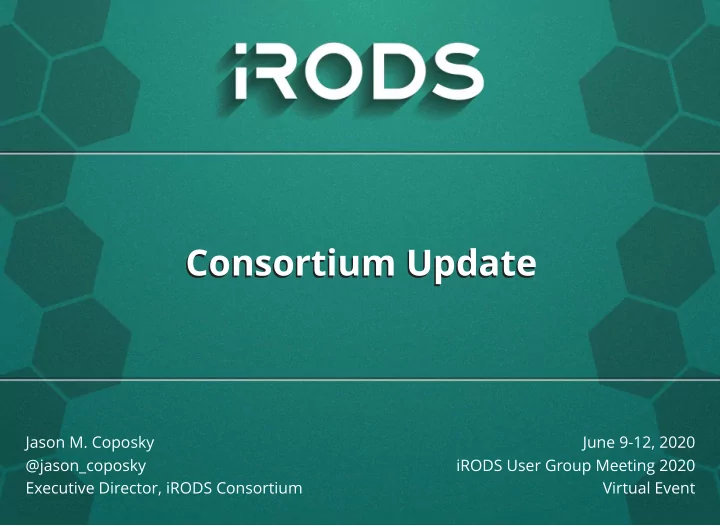 iRODS

Consortium Update

Jason M. Coposky
@jason_coposky
Executive Director, iRODS Consortium

June 9-12, 2020
iRODS User Group Meeting 2020
Virtual Event